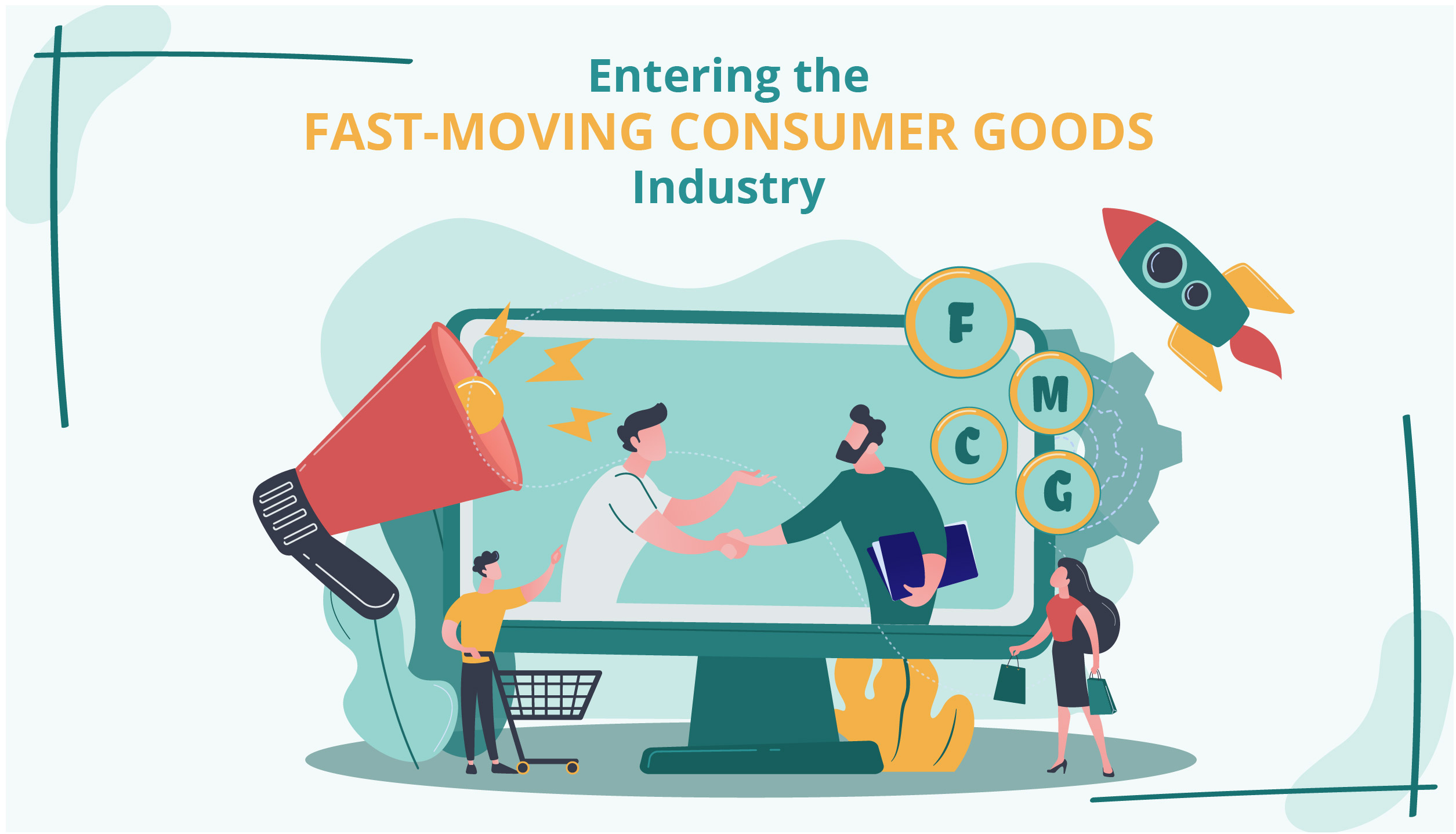 Entering the
FAST-MOVING CONSUMER GOODS
Industry

F
M
C
G